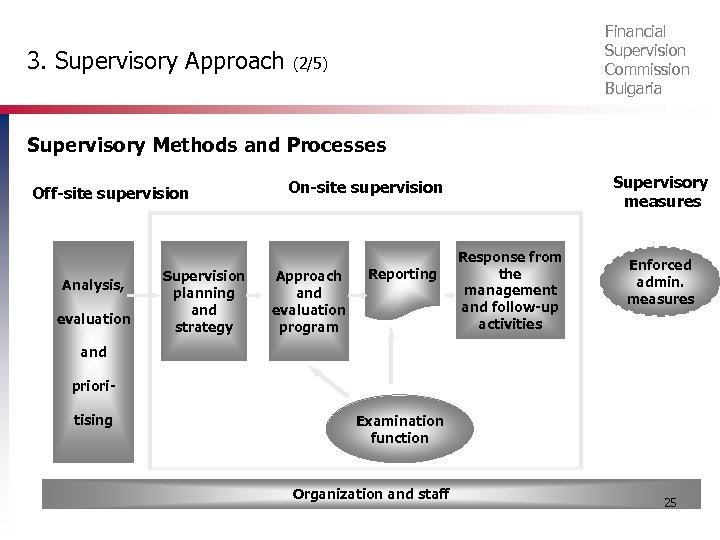 3. Supervisory Approach (2/5)

Financial Supervision Commission Bulgaria

Supervisory Methods and Processes

Off-site supervision

On-site supervision

Supervisory measures

Analysis, evaluation and prioritising

Supervision planning and strategy

Approach and evaluation program

Reporting

Response from the management and follow-up activities

Enforced admin. measures

Examination function

Organization and staff

25